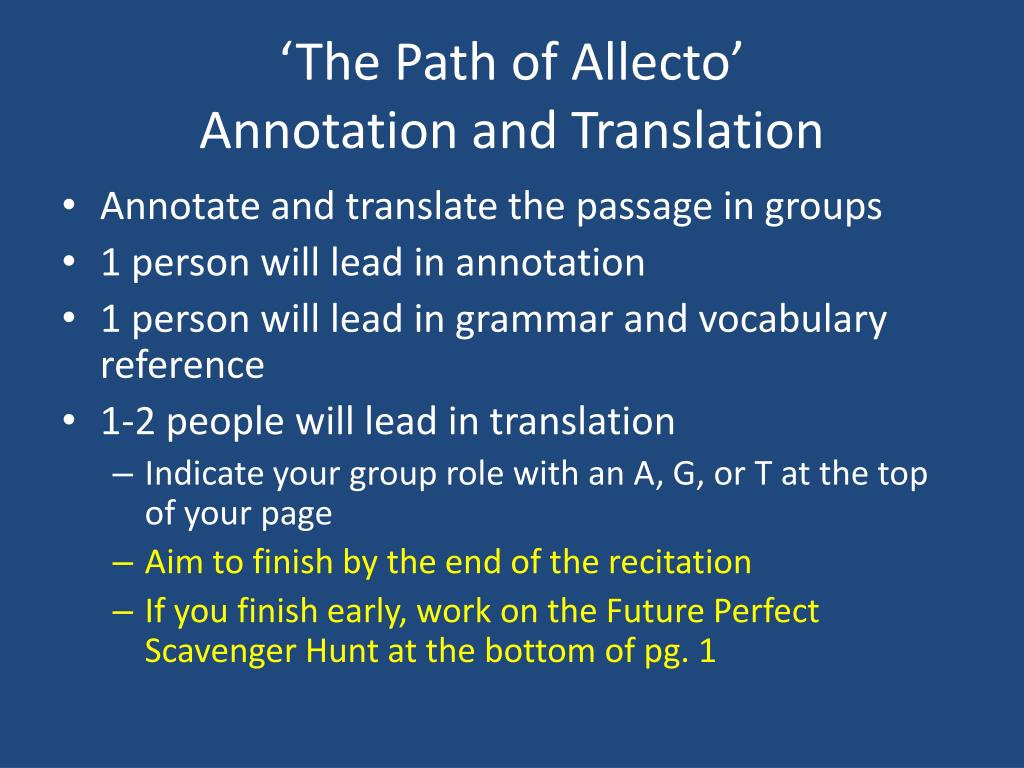 ‘The Path of Allecto’
Annotation and Translation

• Annotate and translate the passage in groups
• 1 person will lead in annotation
• 1 person will lead in grammar and vocabulary reference
• 1-2 people will lead in translation
  – Indicate your group role with an A, G, or T at the top of your page
  – Aim to finish by the end of the recitation
  – If you finish early, work on the Future Perfect Scavenger Hunt at the bottom of pg. 1